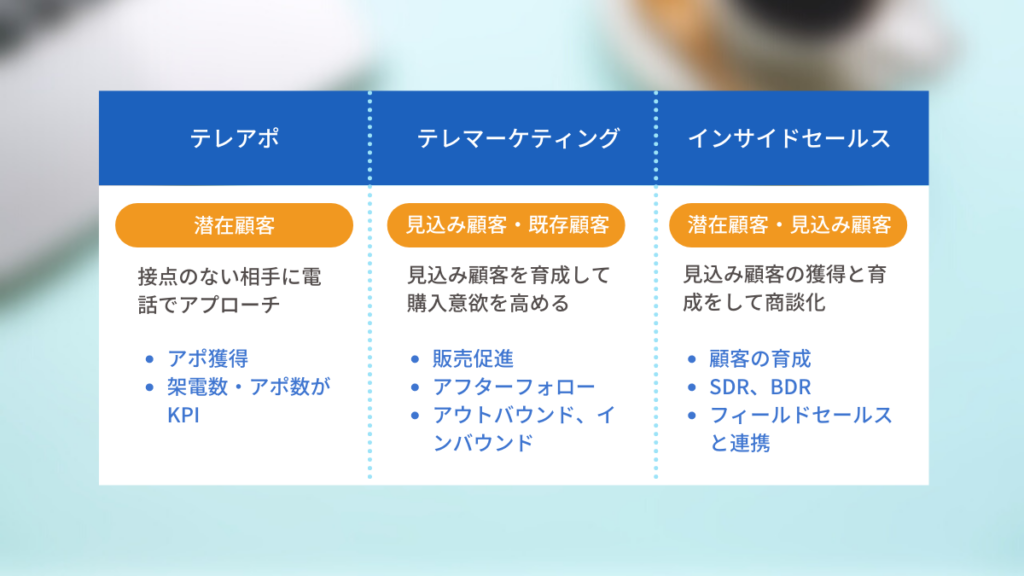 テレアポ

潜在顧客

接点のない相手に電話でアプローチ

- アポ獲得
- 架電数・アポ数がKPI

テレマーケティング

見込み顧客・既存顧客

見込み顧客を育成して購入意欲を高める

- 販売促進
- アフターフォロー
- アウトバウンド、インバウンド

インサイドセールス

潜在顧客・見込み顧客

見込み顧客の獲得と育成をして商談化

- 顧客の育成
- SDR、BDR
- フィールドセールスと連携